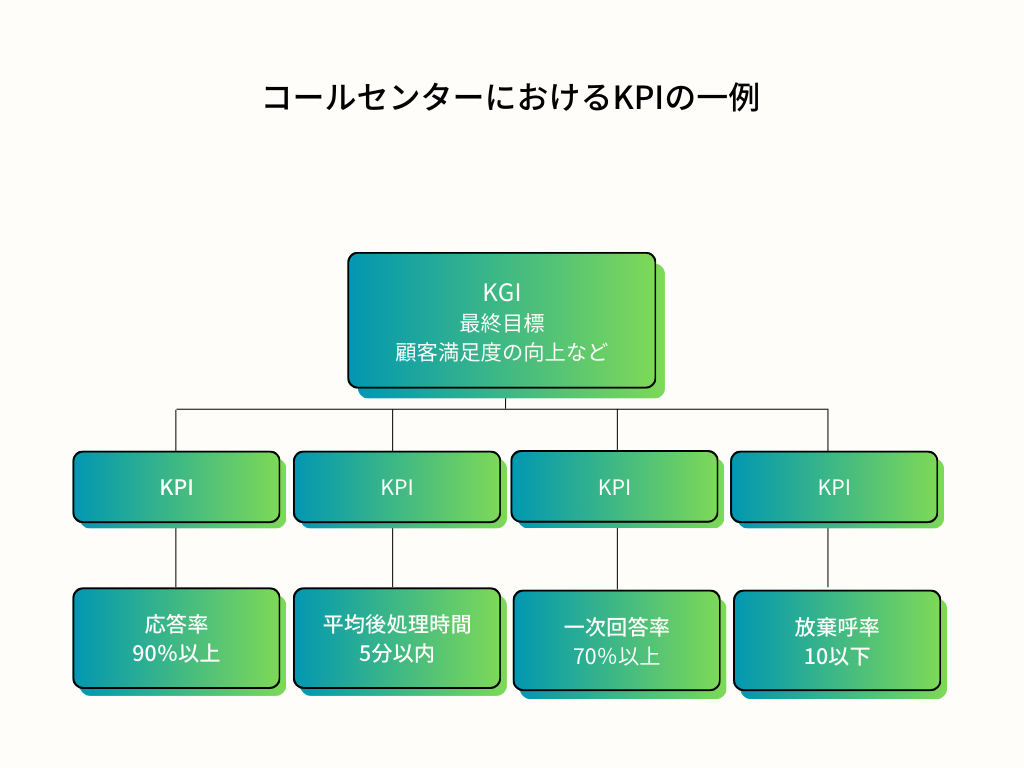 コールセンターにおけるKPIの一例

KGI
最終目標
顧客満足度の向上など

KPI

KPI

KPI

KPI

応答率
90%以上

平均後処理時間
5分以内

一次回答率
70%以上

放棄呼率
10以下